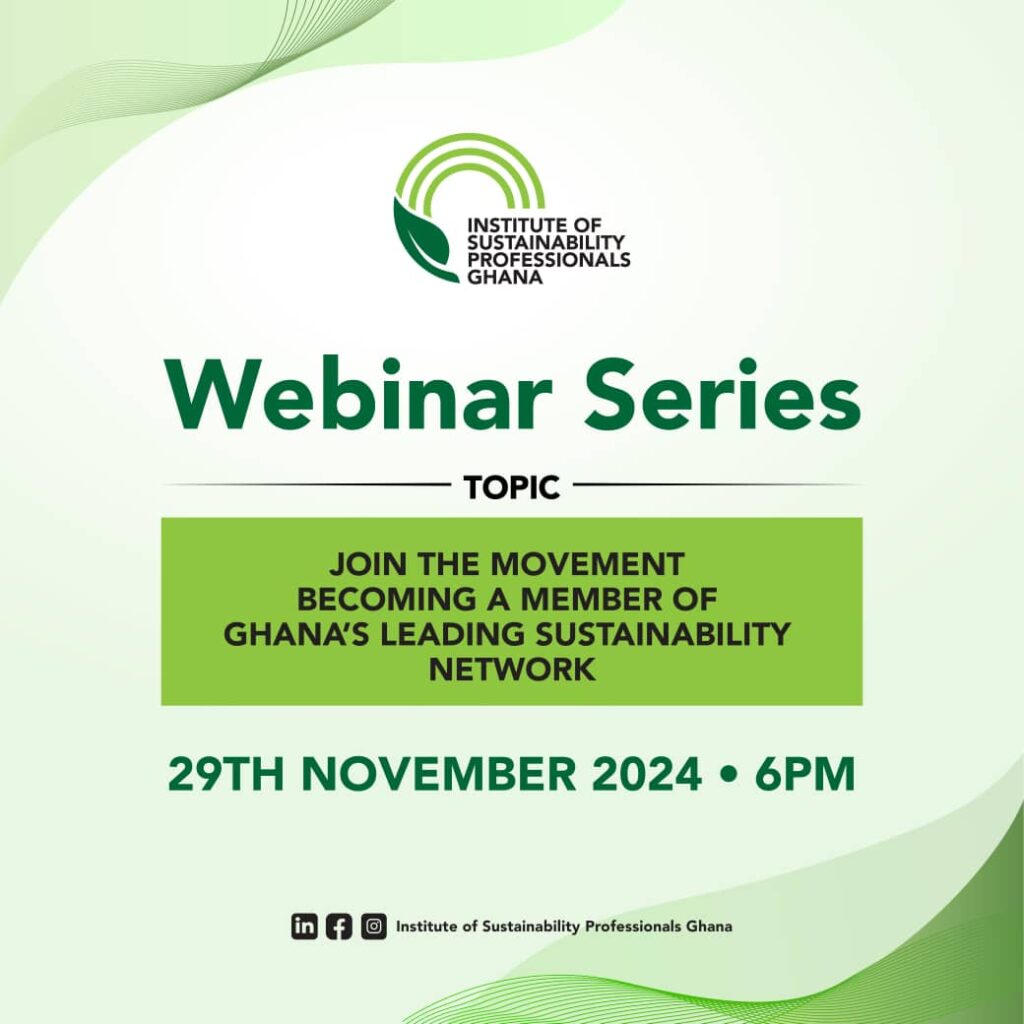 INSTITUTE OF SUSTAINABILITY PROFESSIONALS GHANA

Webinar Series

TOPIC

JOIN THE MOVEMENT BECOMING A MEMBER OF GHANA'S LEADING SUSTAINABILITY NETWORK

29TH NOVEMBER 2024 • 6PM

Institute of Sustainability Professionals Ghana